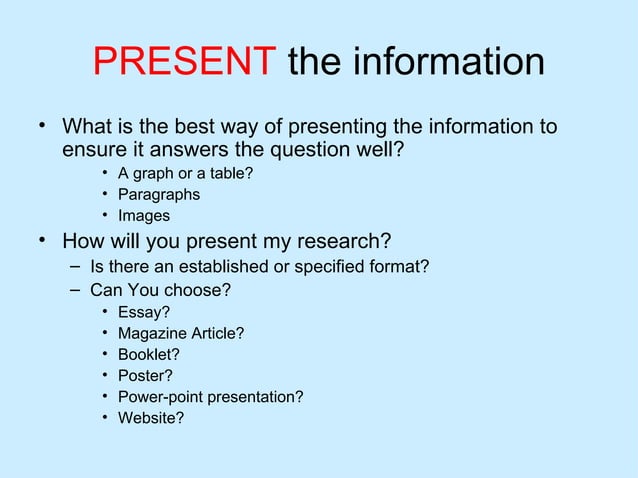 PRESENT the information

• What is the best way of presenting the information to ensure it answers the question well?
  • A graph or a table?
  • Paragraphs
  • Images
• How will you present my research?
  – Is there an established or specified format?
  – Can You choose?
    • Essay?
    • Magazine Article?
    • Booklet?
    • Poster?
    • Power-point presentation?
    • Website?